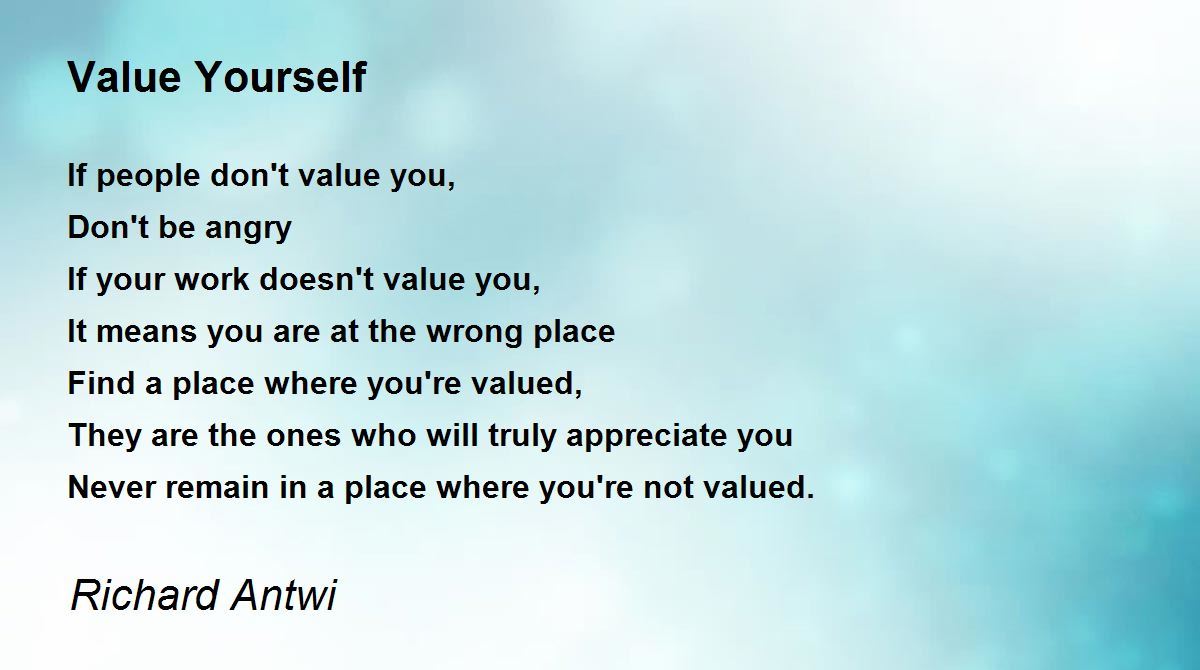 Value Yourself

If people don't value you,
Don't be angry
If your work doesn't value you,
It means you are at the wrong place
Find a place where you're valued,
They are the ones who will truly appreciate you
Never remain in a place where you're not valued.

Richard Antwi